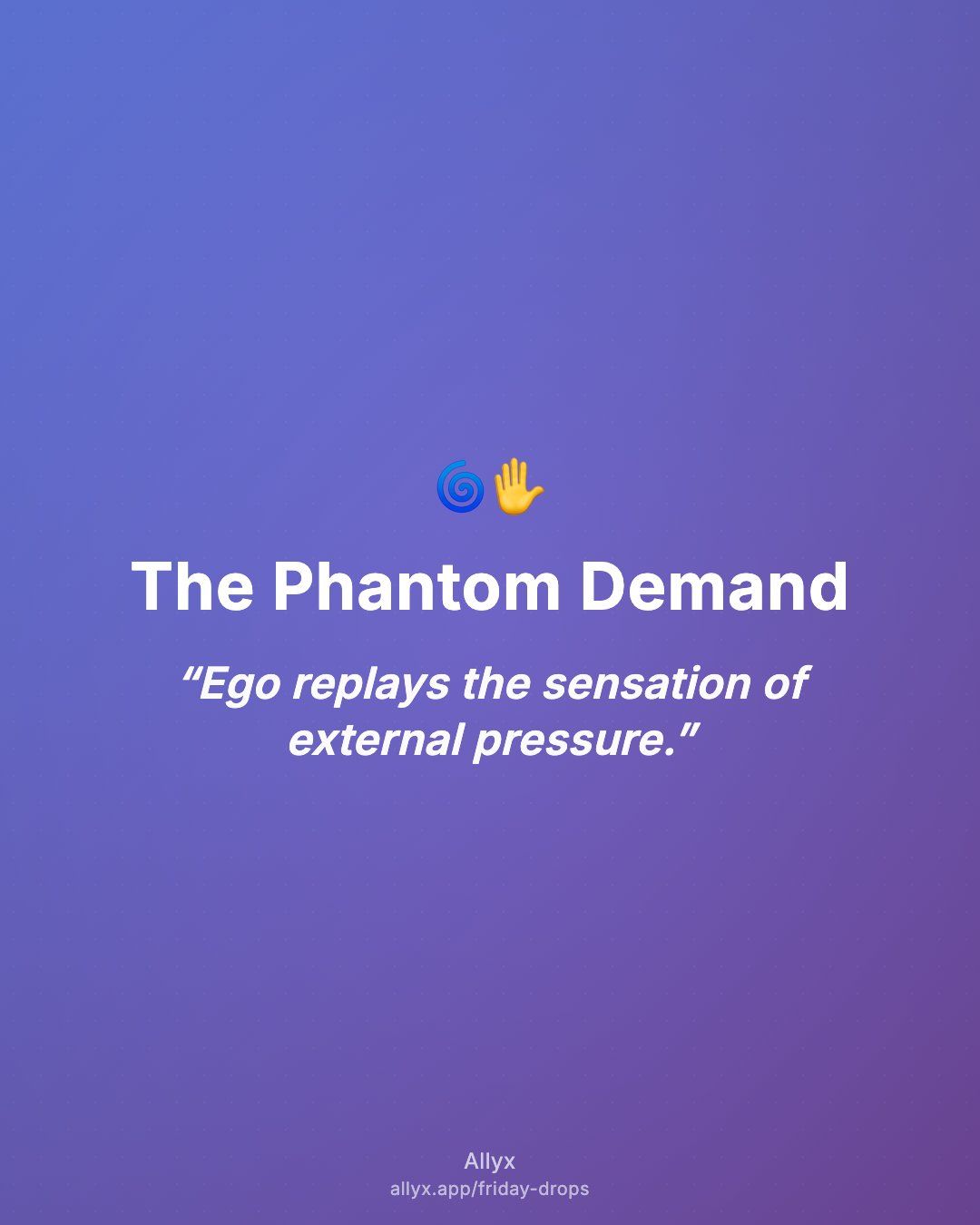 🌀✋

The Phantom Demand

“Ego replays the sensation of external pressure.”

Allyx
allyx.app/friday-drops